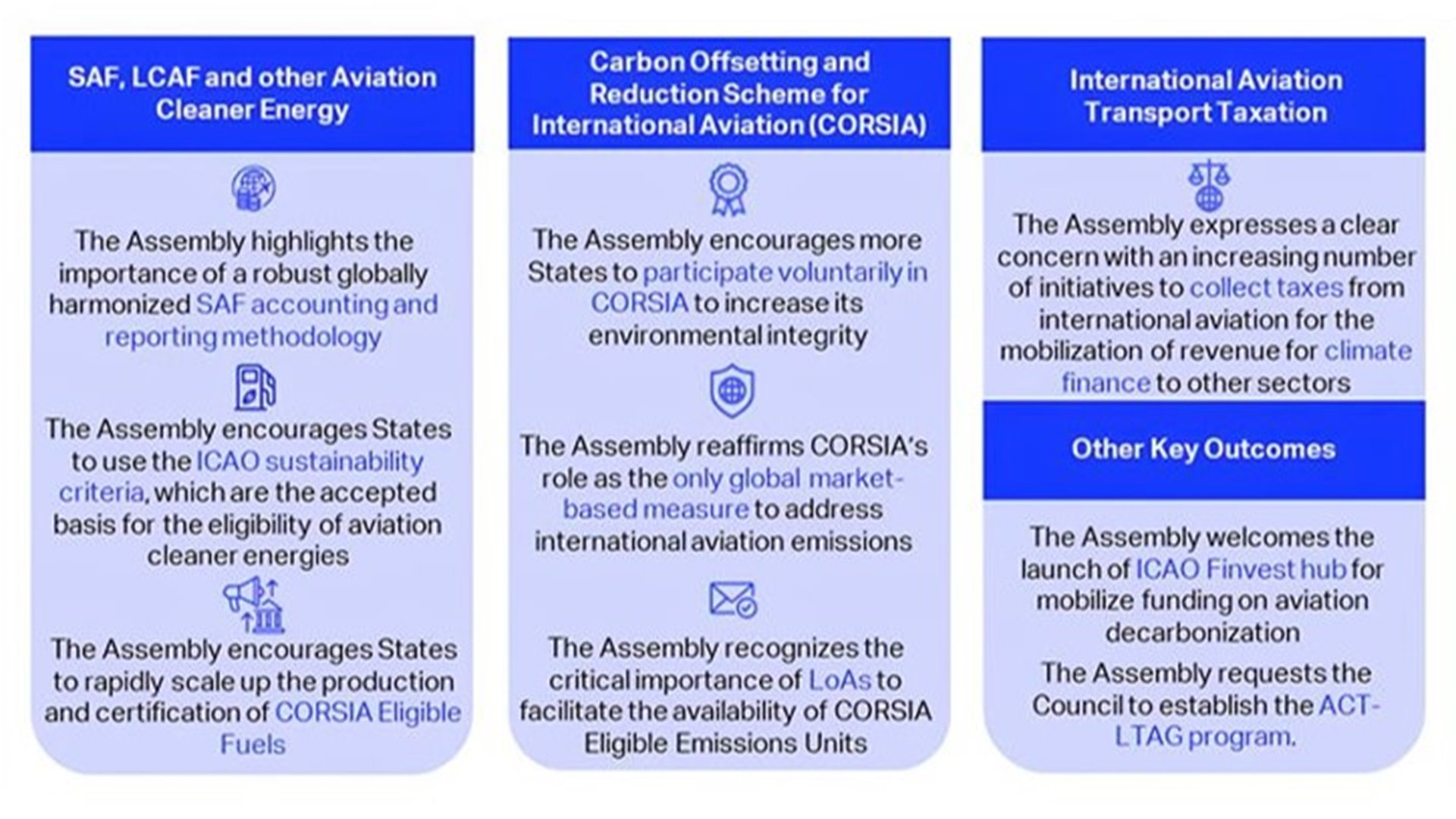 SAF, LCAF and other Aviation Cleaner Energy

The Assembly highlights the importance of a robust globally harmonized SAF accounting and reporting methodology

The Assembly encourages States to use the ICAO sustainability criteria, which are the accepted basis for the eligibility of aviation cleaner energies

The Assembly encourages States to rapidly scale up the production and certification of CORSIA Eligible Fuels

Carbon Offsetting and Reduction Scheme for International Aviation (CORSIA)

The Assembly encourages more States to participate voluntarily in CORSIA to increase its environmental integrity

The Assembly reaffirms CORSIA's role as the only global market-based measure to address international aviation emissions

The Assembly recognizes the critical importance of LoAs to facilitate the availability of CORSIA Eligible Emissions Units

International Aviation Transport Taxation

The Assembly expresses a clear concern with an increasing number of initiatives to collect taxes from international aviation for the mobilization of revenue for climate finance to other sectors

Other Key Outcomes

The Assembly welcomes the launch of ICAO Finvest hub for mobilize funding on aviation decarbonization

The Assembly requests the Council to establish the ACT-LTAG program.